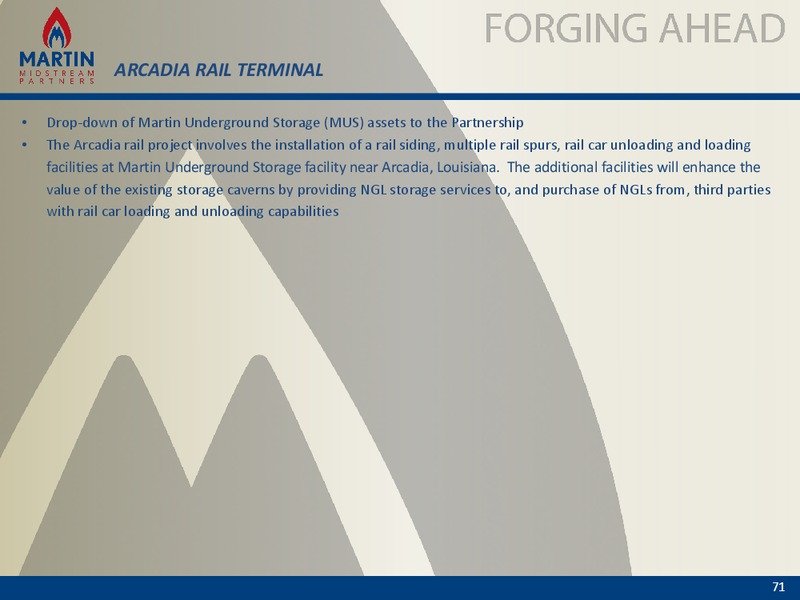 MARTIN
MIDSTREAM
PARTNERS

FORGING AHEAD

ARCADIA RAIL TERMINAL

• Drop-down of Martin Underground Storage (MUS) assets to the Partnership
• The Arcadia rail project involves the installation of a rail siding, multiple rail spurs, rail car unloading and loading facilities at Martin Underground Storage facility near Arcadia, Louisiana. The additional facilities will enhance the value of the existing storage caverns by providing NGL storage services to, and purchase of NGLs from, third parties with rail car loading and unloading capabilities

71